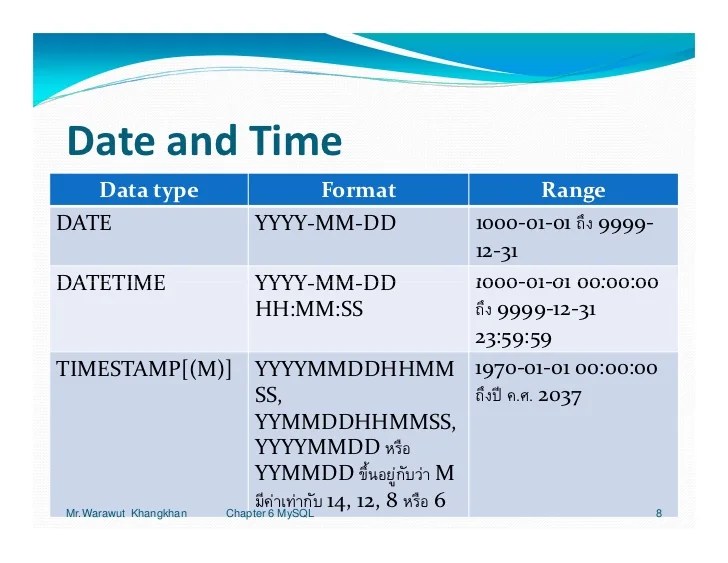 Date and Time

| Data type | Format | Range |
|---|---|---|
| DATE | YYYY-MM-DD | 1000-01-01 ถึง 9999-12-31 |
| DATETIME | YYYY-MM-DD HH:MM:SS | 1000-01-01 00:00:00 ถึง 9999-12-31 23:59:59 |
| TIMESTAMP[(M)] | YYYYMMDDHHMMSS, YYMMDDHHMMSS, YYYYMMDD หรือ YYMMDD ขึ้นอยู่กับว่า M มีค่าเท่ากับ 14, 12, 8 หรือ 6 | 1970-01-01 00:00:00 ถึงปี ค.ศ. 2037 |

Mr.Warawut Khangkhan Chapter 6 MySQL 8